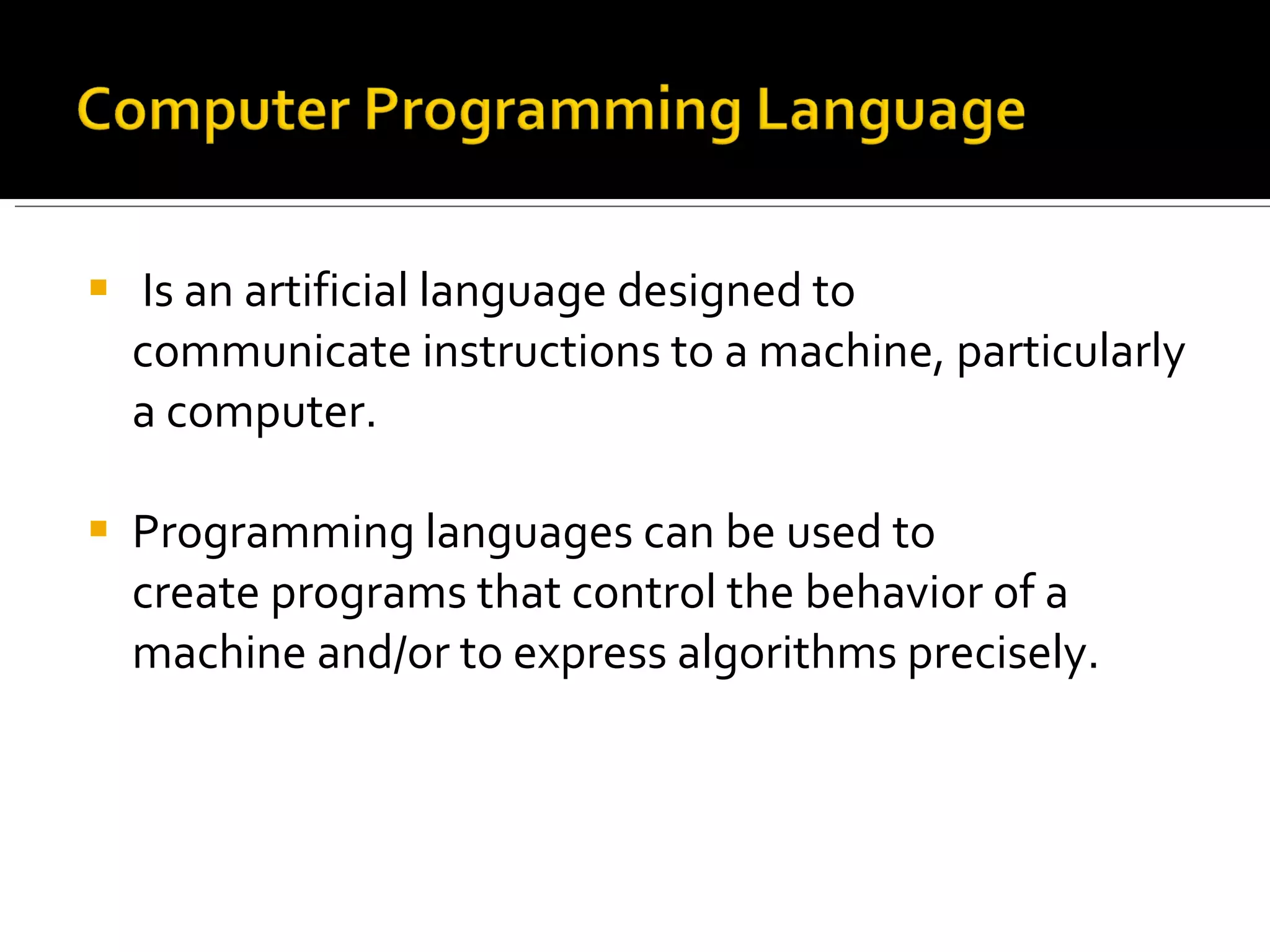 Computer Programming Language

▪ Is an artificial language designed to communicate instructions to a machine, particularly a computer.

▪ Programming languages can be used to create programs that control the behavior of a machine and/or to express algorithms precisely.